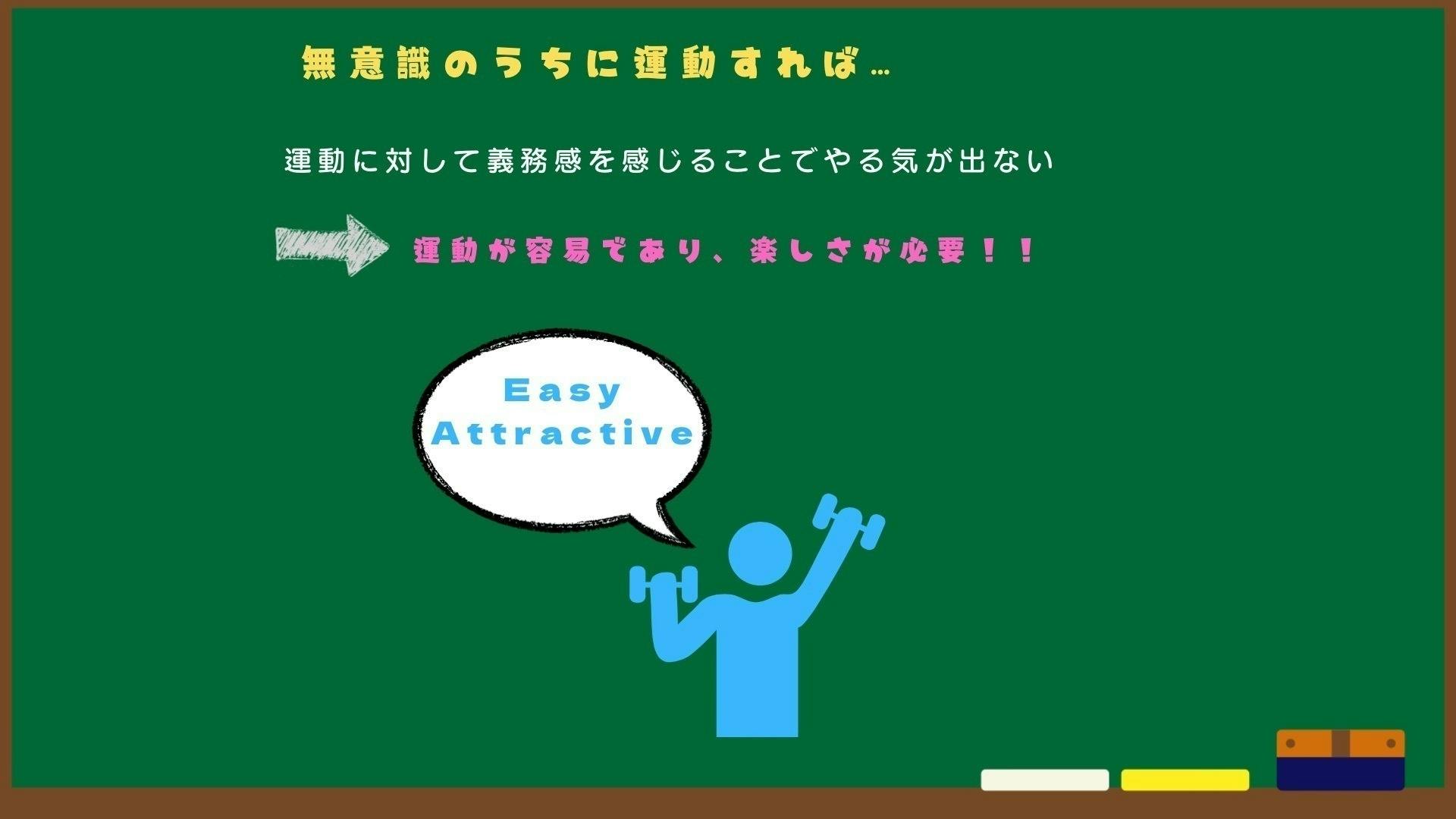 無意識のうちに運動すれば…

運動に対して義務感を感じることでやる気が出ない

運動が容易であり、楽しさが必要！！

Easy
Attractive